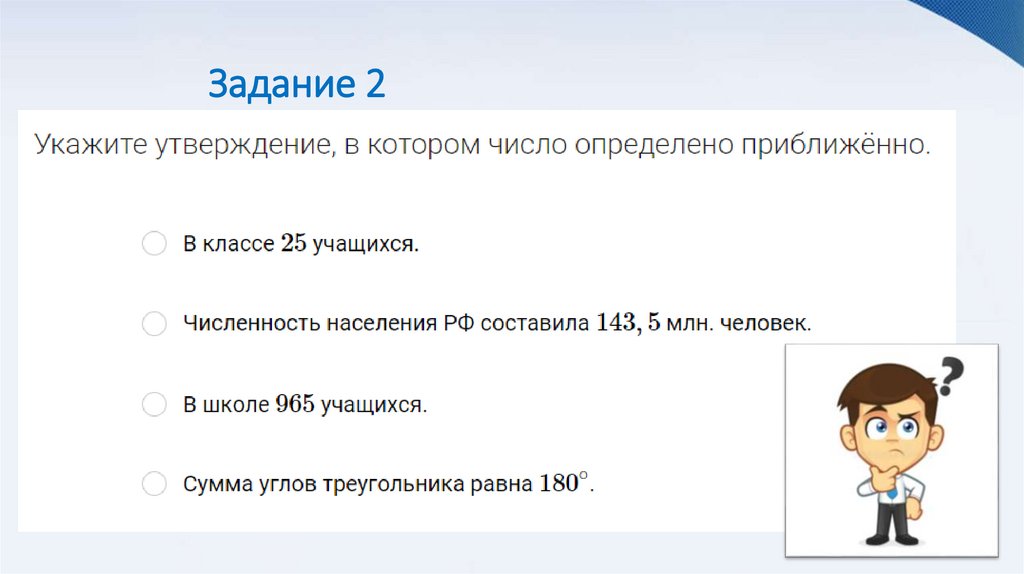 Задание 2

Укажите утверждение, в котором число определено приближённо.

В классе $25$ учащихся.

Численность населения РФ составила $143,5$ млн. человек.

В школе $965$ учащихся.

Сумма углов треугольника равна $180^\circ$.

?